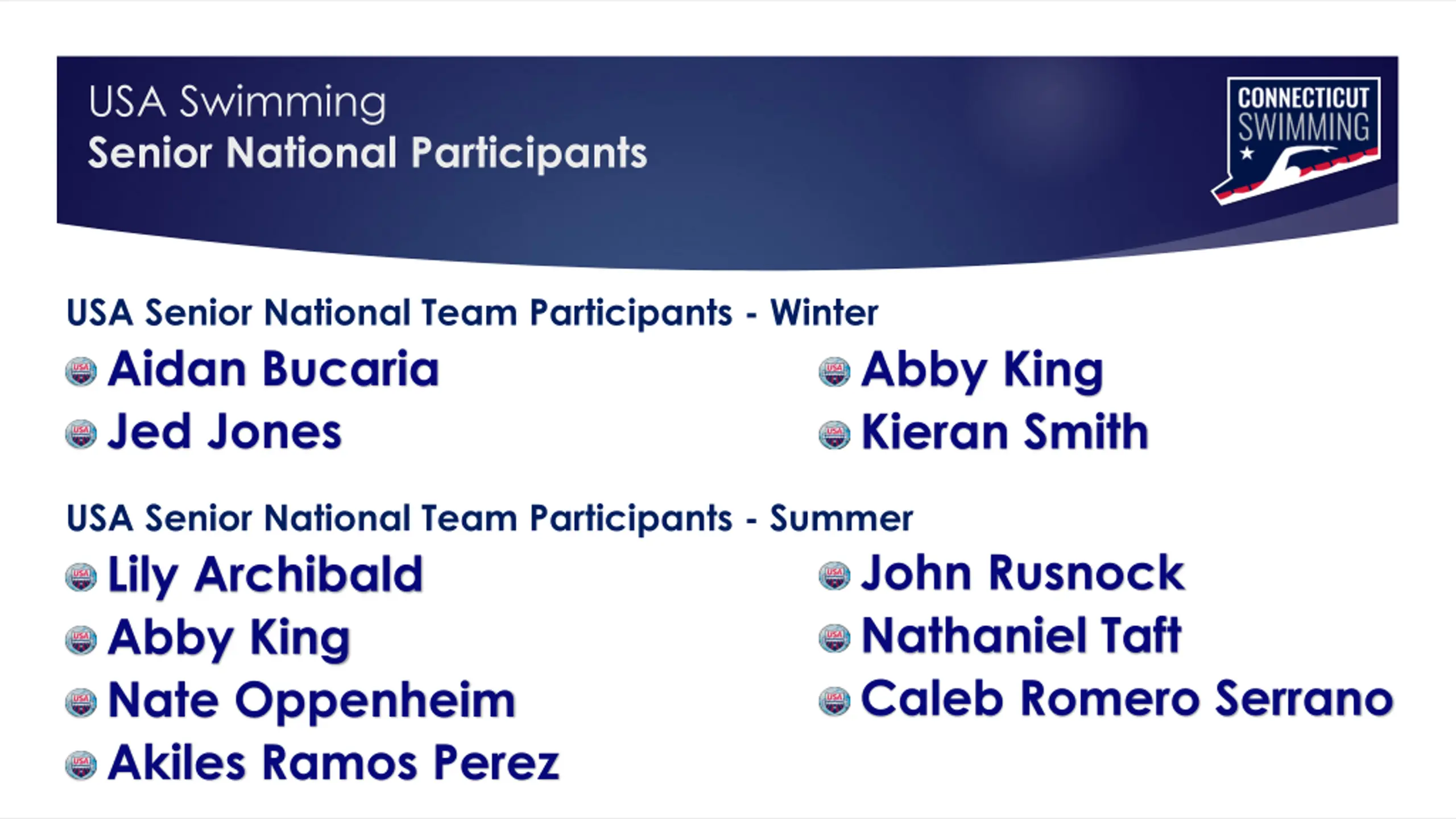 USA Swimming
Senior National Participants

CONNECTICUT SWIMMING

USA Senior National Team Participants - Winter

Aidan Bucaria
Jed Jones

Abby King
Kieran Smith

USA Senior National Team Participants - Summer

Lily Archibald
Abby King
Nate Oppenheim
Akiles Ramos Perez

John Rusnock
Nathaniel Taft
Caleb Romero Serrano